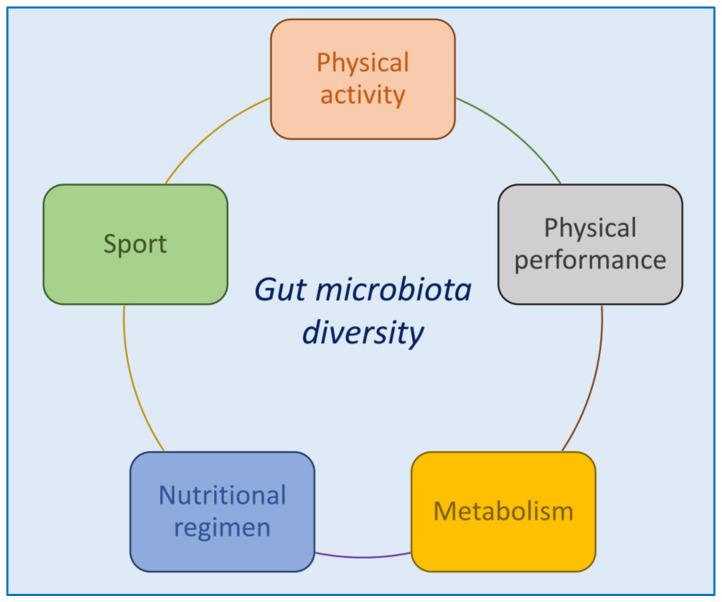 Physical activity

Sport

Physical performance

Gut microbiota diversity

Nutritional regimen

Metabolism